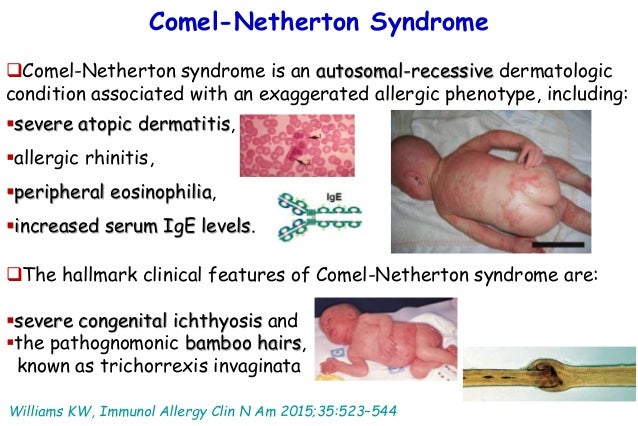 Comel-Netherton Syndrome

❑Comel-Netherton syndrome is an autosomal-recessive dermatologic condition associated with an exaggerated allergic phenotype, including:

▪severe atopic dermatitis,

▪allergic rhinitis,

▪peripheral eosinophilia,

▪increased serum IgE levels.

IgE

❑The hallmark clinical features of Comel-Netherton syndrome are:

▪severe congenital ichthyosis and
▪the pathognomonic bamboo hairs, known as trichorrexis invaginata

Williams KW, Immunol Allergy Clin N Am 2015;35:523–544